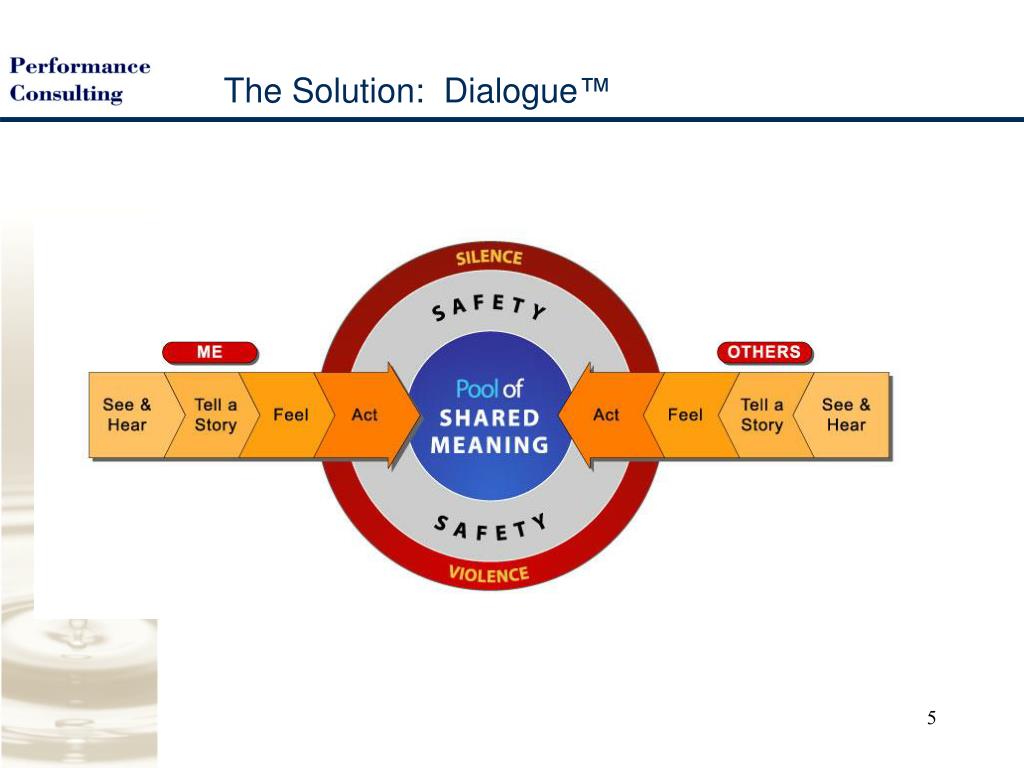 Performance Consulting

The Solution: Dialogue™

SILENCE

SAFETY

ME

OTHERS

See & Hear

Tell a Story

Feel

Act

Pool of SHARED MEANING

Act

Feel

Tell a Story

See & Hear

SAFETY

VIOLENCE

5